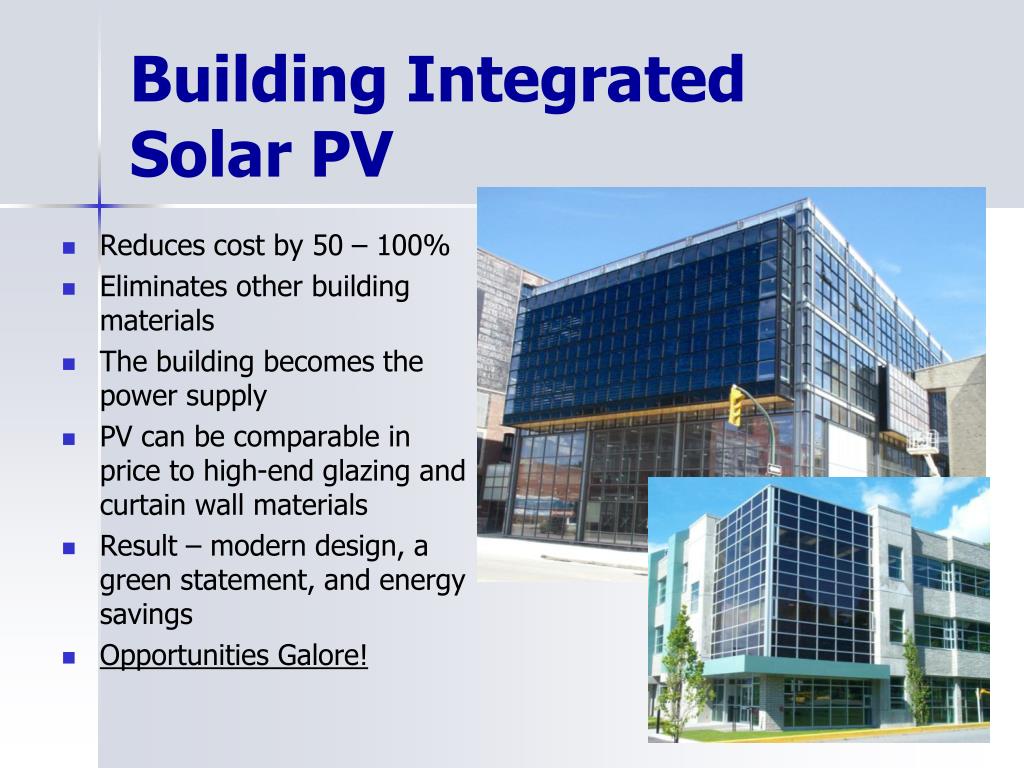 Building Integrated Solar PV

- Reduces cost by 50 – 100%
- Eliminates other building materials
- The building becomes the power supply
- PV can be comparable in price to high-end glazing and curtain wall materials
- Result – modern design, a green statement, and energy savings
- Opportunities Galore!